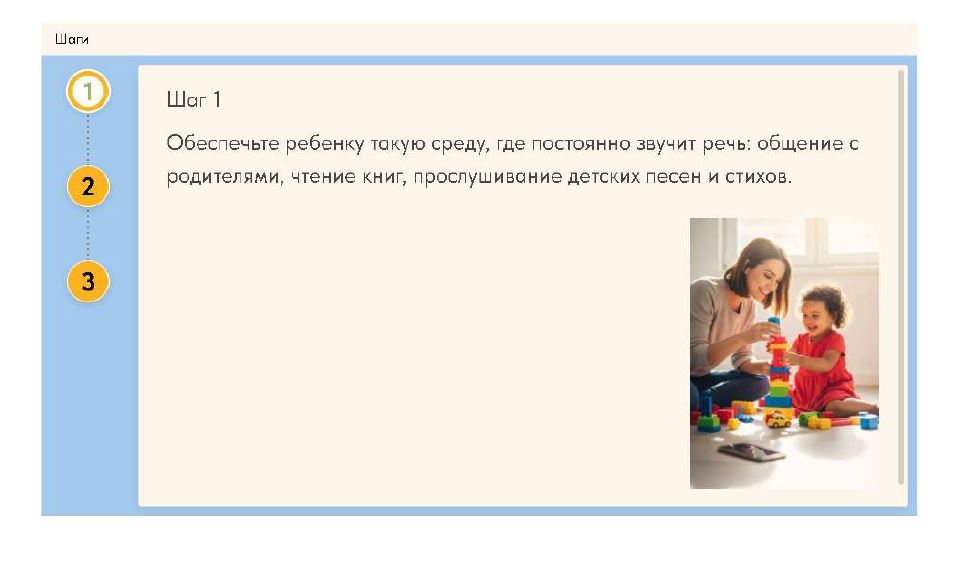 Шаги

1

2

3

Шаг 1

Обеспечьте ребенку такую среду, где постоянно звучит речь: общение с родителями, чтение книг, прослушивание детских песен и стихов.